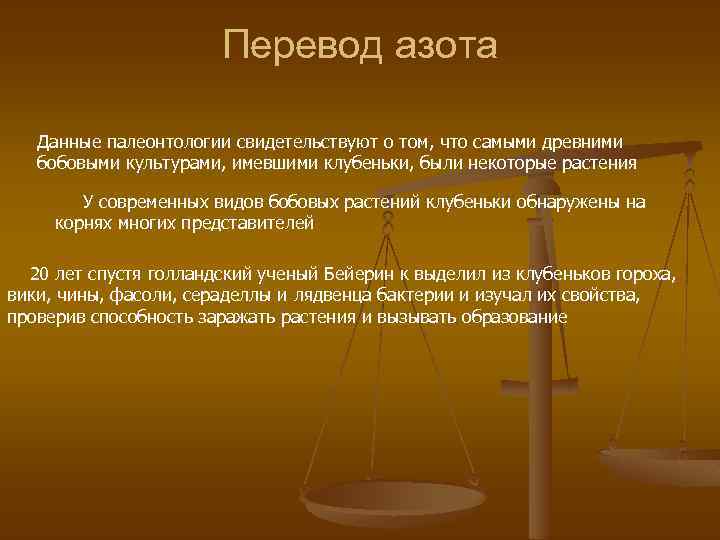 Перевод азота

Данные палеонтологии свидетельствуют о том, что самыми древними бобовыми культурами, имевшими клубеньки, были некоторые растения

У современных видов бобовых растений клубеньки обнаружены на корнях многих представителей

20 лет спустя голландский ученый Бейерин к выделил из клубеньков гороха, вики, чины, фасоли, сераделлы и лядвенца бактерии и изучал их свойства, проверив способность заражать растения и вызывать образование